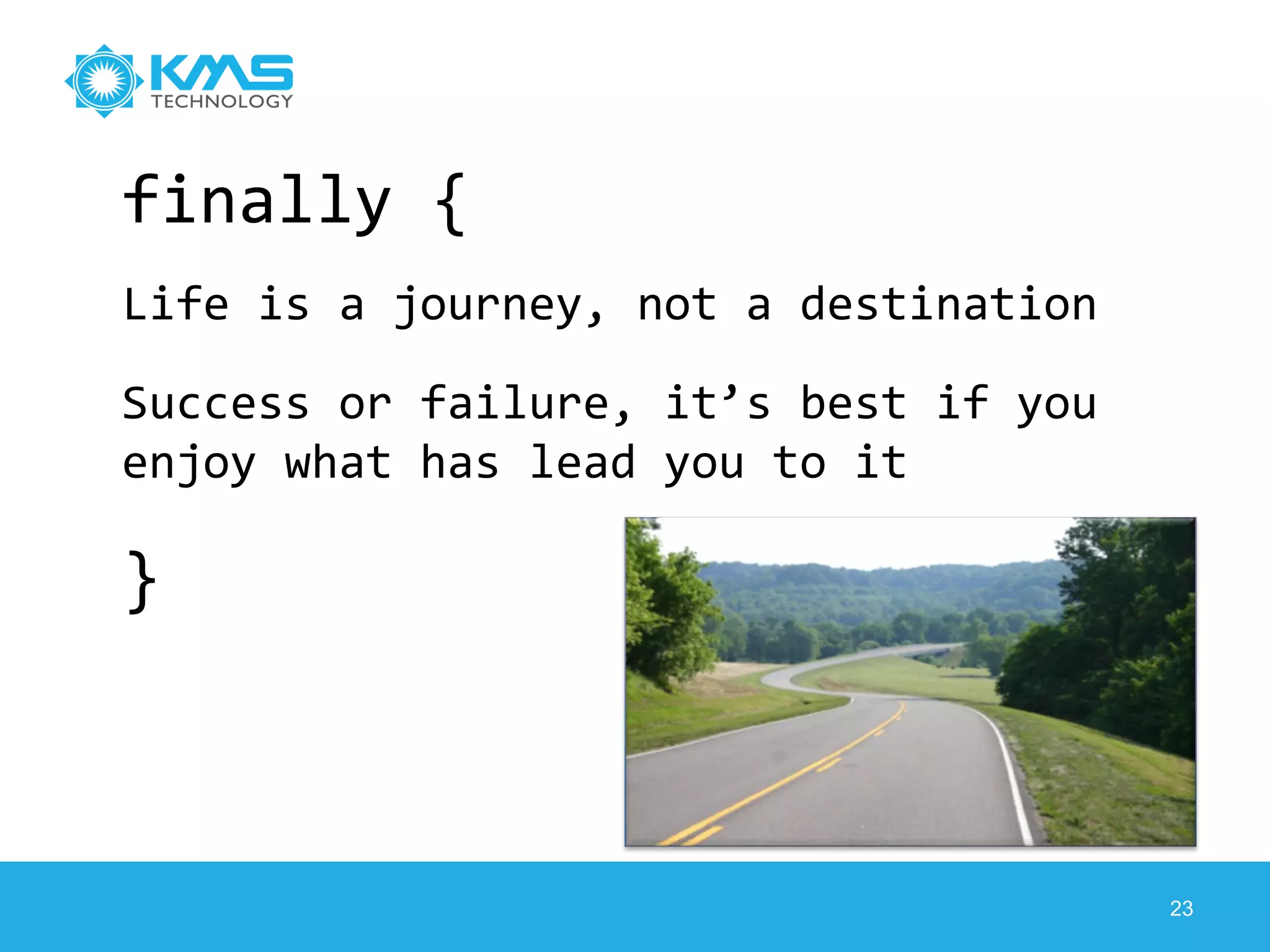 KMS
TECHNOLOGY

finally {

Life is a journey, not a destination

Success or failure, it’s best if you enjoy what has lead you to it

}

23